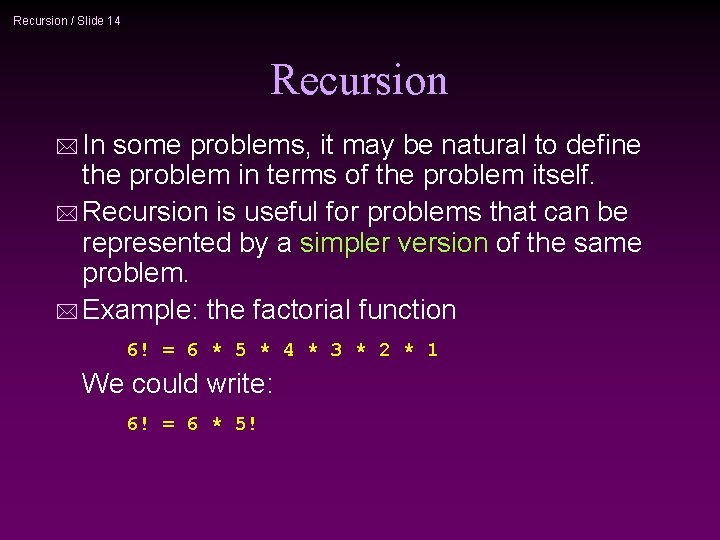 Recursion / Slide 14

Recursion

In some problems, it may be natural to define the problem in terms of the problem itself.

Recursion is useful for problems that can be represented by a simpler version of the same problem.

Example: the factorial function

6! = 6 * 5 * 4 * 3 * 2 * 1

We could write:

6! = 6 * 5!